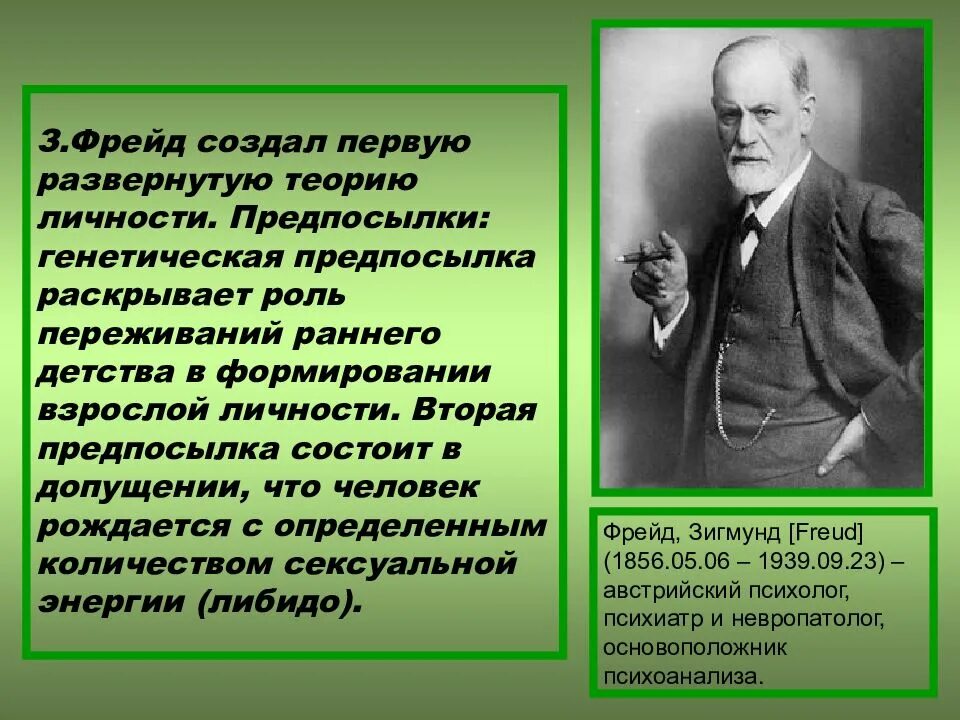 З.Фрейд создал первую развернутую теорию личности. Предпосылки: генетическая предпосылка раскрывает роль переживаний раннего детства в формировании взрослой личности. Вторая предпосылка состоит в допущении, что человек рождается с определенным количеством сексуальной энергии (либидо).

Фрейд, Зигмунд [Freud] (1856.05.06 – 1939.09.23) – австрийский психолог, психиатр и невропатолог, основоположник психоанализа.